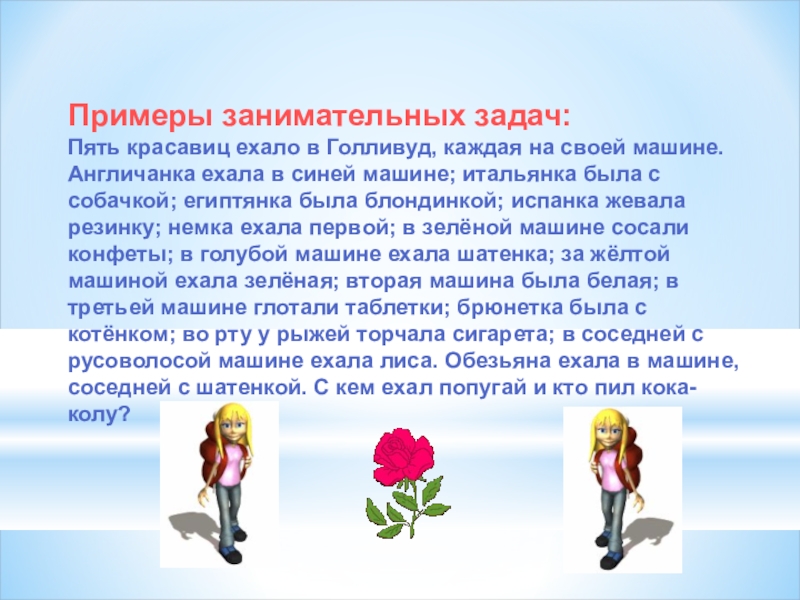 Примеры занимательных задач:
Пять красавиц ехало в Голливуд, каждая на своей машине. Англичанка ехала в синей машине; итальянка была с собачкой; египтянка была блондинкой; испанка жевала резинку; немка ехала первой; в зелёной машине сосали конфеты; в голубой машине ехала шатенка; за жёлтой машиной ехала зелёная; вторая машина была белая; в третьей машине глотали таблетки; брюнетка была с котёнком; во рту у рыжей торчала сигарета; в соседней с русоволосой машине ехала лиса. Обезьяна ехала в машине, соседней с шатенкой. С кем ехал попугай и кто пил кока-колу?